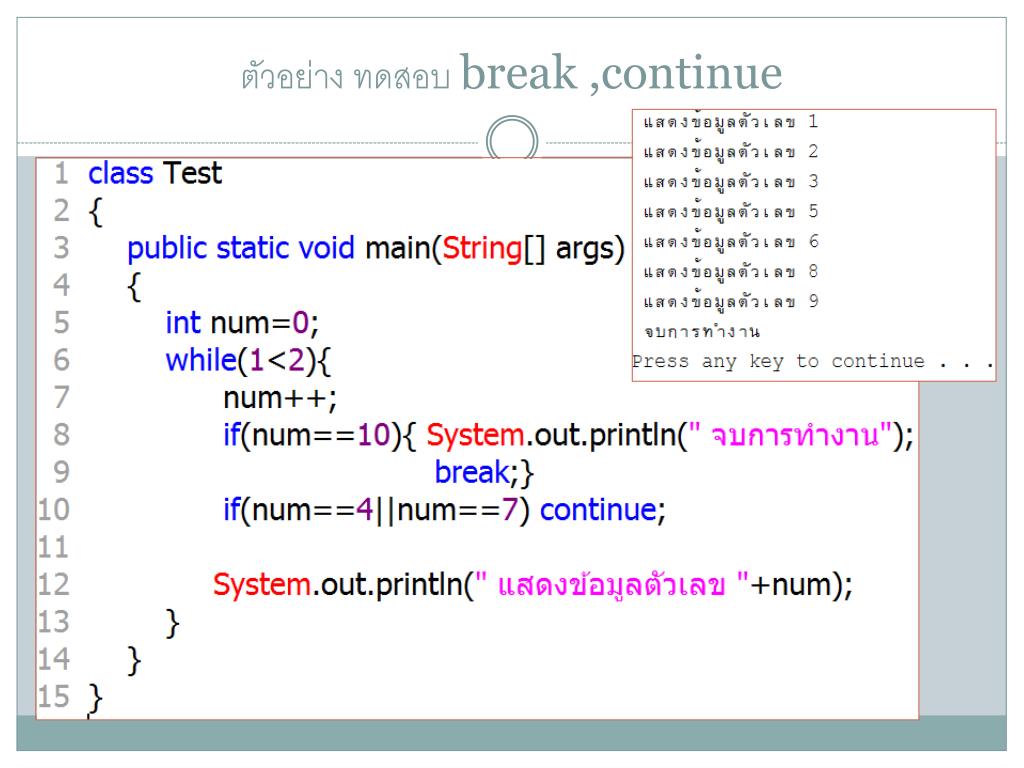 ตัวอย่าง ทดสอบ break ,continue

แสดงข้อมูลตัวเลข 1
แสดงข้อมูลตัวเลข 2
แสดงข้อมูลตัวเลข 3
แสดงข้อมูลตัวเลข 5
แสดงข้อมูลตัวเลข 6
แสดงข้อมูลตัวเลข 8
แสดงข้อมูลตัวเลข 9
จบการทำงาน
Press any key to continue . . .

1 class Test
2 {
3 public static void main(String[] args)
4 {
5 int num=0;
6 while(1<2){
7 num++;
8 if(num==10){ System.out.println(" จบการทำงาน");
9 break;}
10 if(num==4||num==7) continue;
11
12 System.out.println(" แสดงข้อมูลตัวเลข "+num);
13 }
14 }
15 }